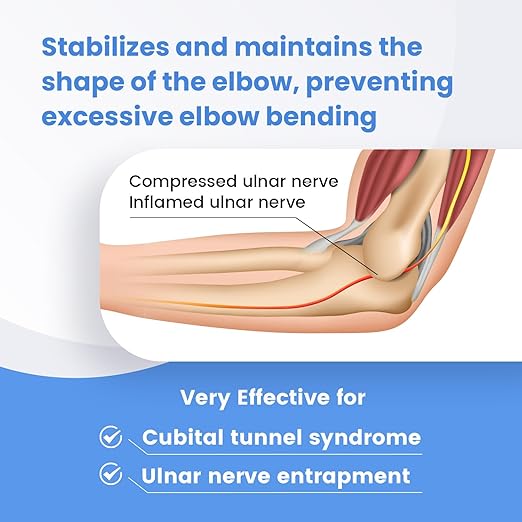 Stabilizes and maintains the shape of the elbow, preventing excessive elbow bending

Compressed ulnar nerve
Inflamed ulnar nerve

Very Effective for

Cubital tunnel syndrome

Ulnar nerve entrapment